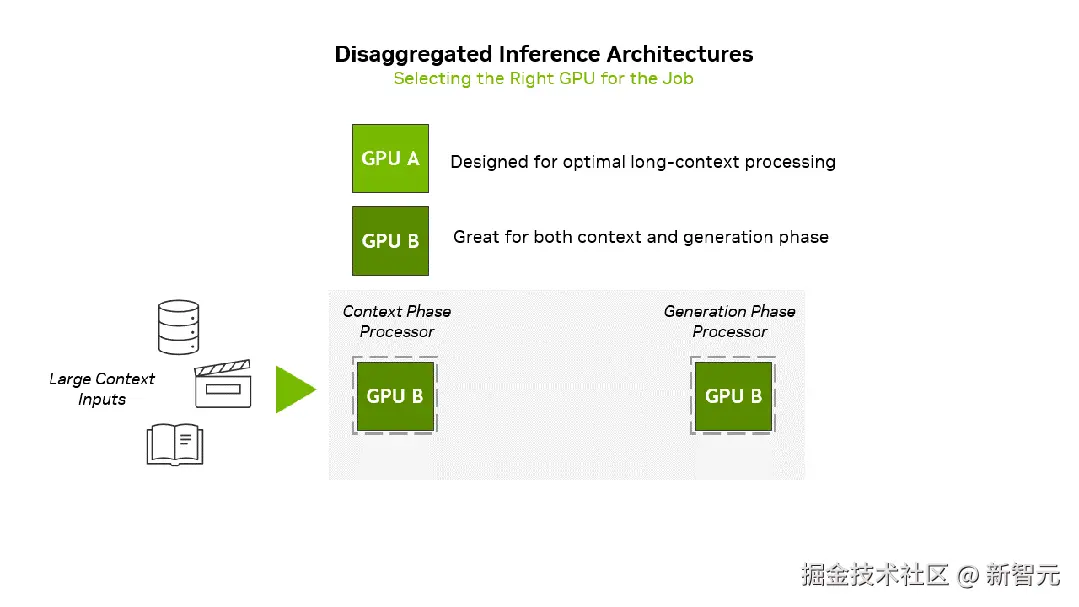 Disaggregated Inference Architectures
Selecting the Right GPU for the Job

GPU A
Designed for optimal long-context processing

GPU B
Great for both context and generation phase

Large Context Inputs

Context Phase Processor
GPU B

Generation Phase Processor
GPU B

掘金技术社区 @ 新智元